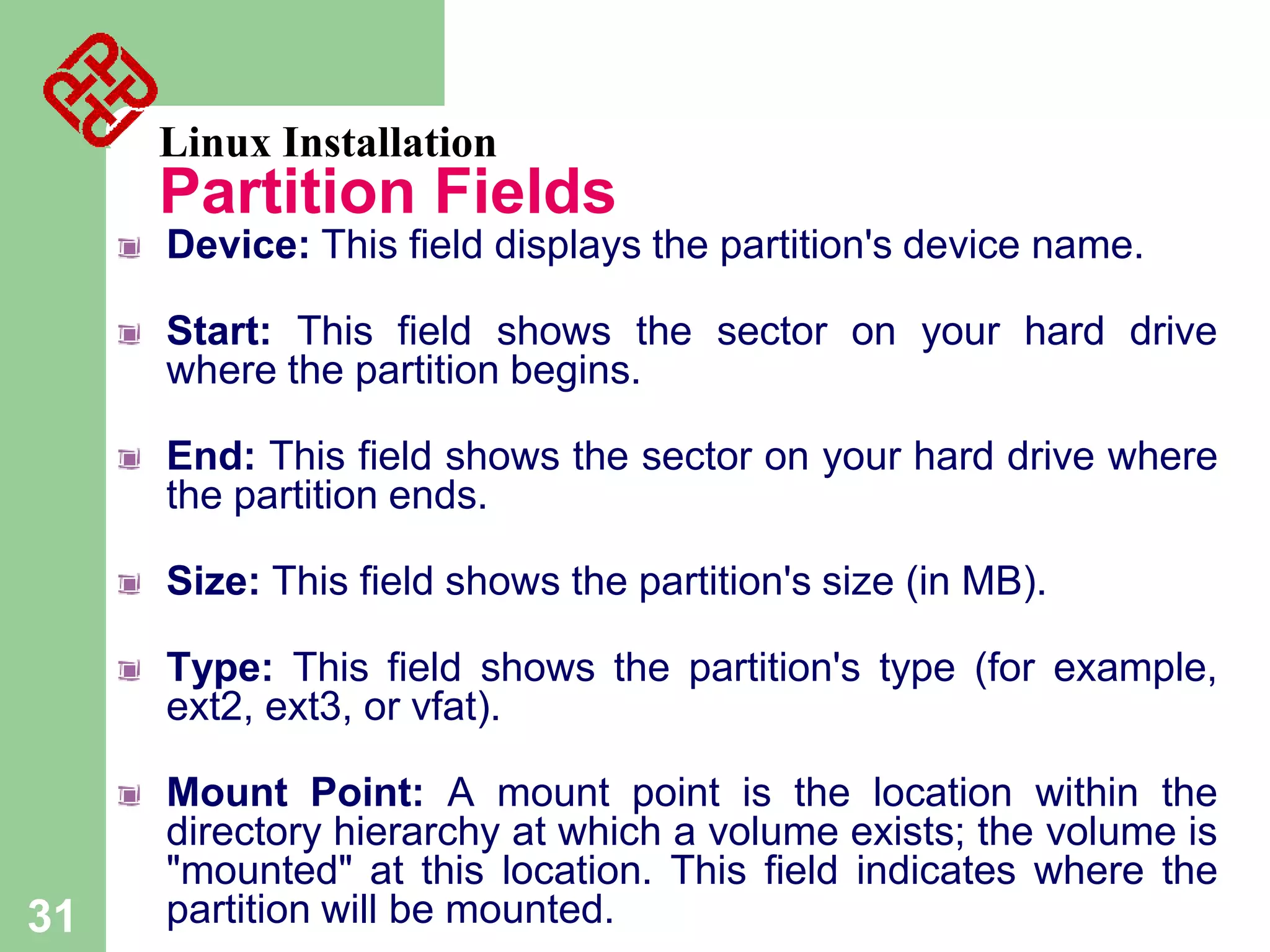 Linux Installation
Partition Fields

Device: This field displays the partition's device name.

Start: This field shows the sector on your hard drive where the partition begins.

End: This field shows the sector on your hard drive where the partition ends.

Size: This field shows the partition's size (in MB).

Type: This field shows the partition's type (for example, ext2, ext3, or vfat).

Mount Point: A mount point is the location within the directory hierarchy at which a volume exists; the volume is "mounted" at this location. This field indicates where the partition will be mounted.

31